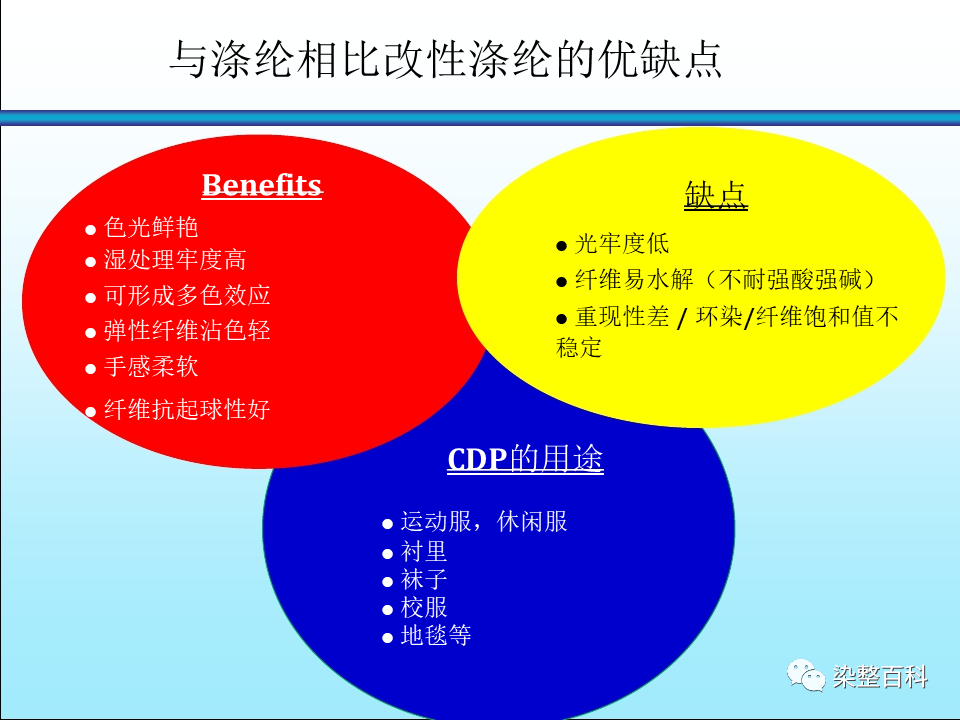 与涤纶相比改性涤纶的优缺点

Benefits

● 色光鲜艳
● 湿处理牢度高
● 可形成多色效应
● 弹性纤维沾色轻
● 手感柔软
● 纤维抗起球性好

缺点

● 光牢度低
● 纤维易水解（不耐强酸强碱）
● 重现性差 / 环染/纤维饱和值不稳定

CDP的用途

● 运动服，休闲服
● 衬里
● 袜子
● 校服
● 地毯等

染整百科